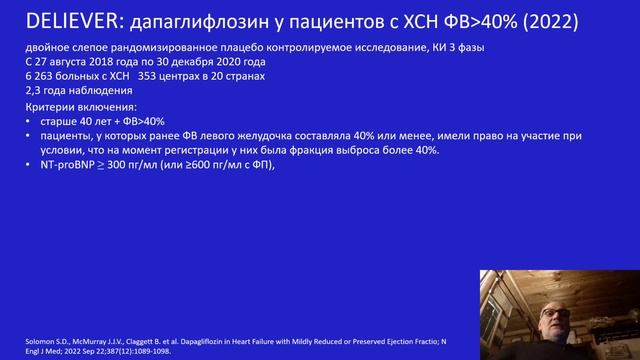 DELIEVER: дапаглифлозин у пациентов с ХСН ФВ>40% (2022)

двойное слепое рандомизированное плацебо контролируемое исследование, КИ 3 фазы
С 27 августа 2018 года по 30 декабря 2020 года
6 263 больных с ХСН 353 центрах в 20 странах
2,3 года наблюдения

Критерии включения:
• старше 40 лет + ФВ>40%
• пациенты, у которых ранее ФВ левого желудочка составляла 40% или менее, имели право на участие при условии, что на момент регистрации у них была фракция выброса более 40%.
• NT-proBNP $\geq$ 300 пг/мл (или ≥600 пг/мл с ФП),

Solomon S.D., McMurray J.J.V., Claggett B. et al. Dapagliflozin in Heart Failure with Mildly Reduced or Preserved Ejection Fractio; N Engl J Med; 2022 Sep 22;387(12):1089-1098.